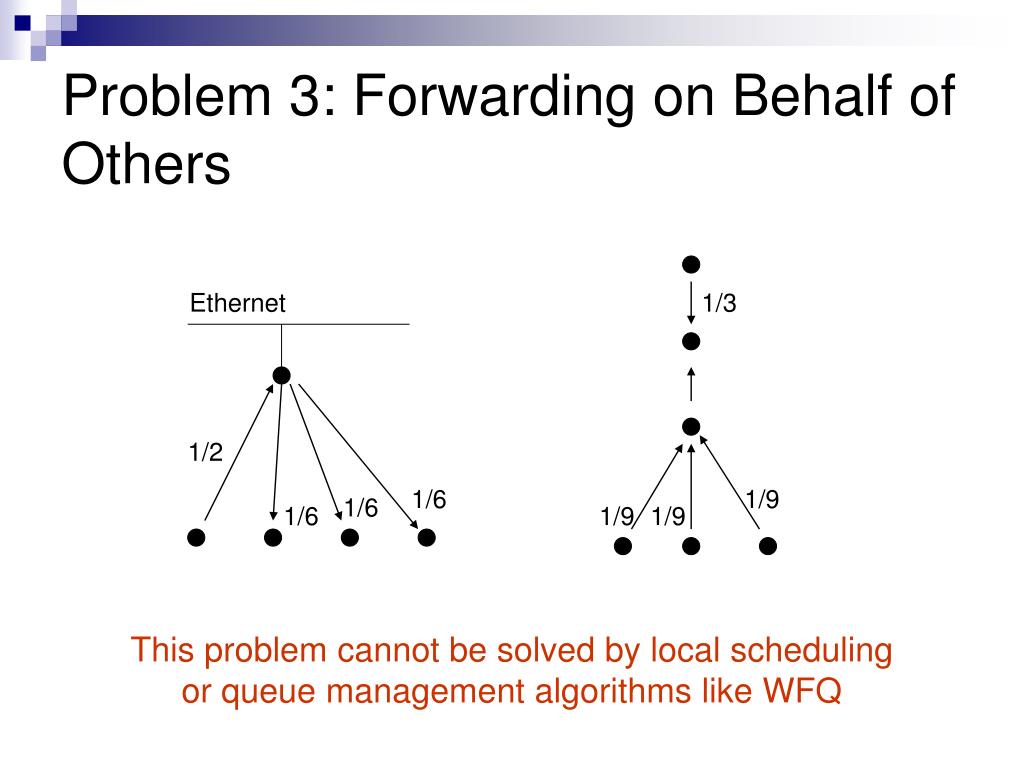 Problem 3: Forwarding on Behalf of Others

Ethernet

1/2

1/6

1/6

1/6

1/3

1/9

1/9

1/9

This problem cannot be solved by local scheduling or queue management algorithms like WFQ